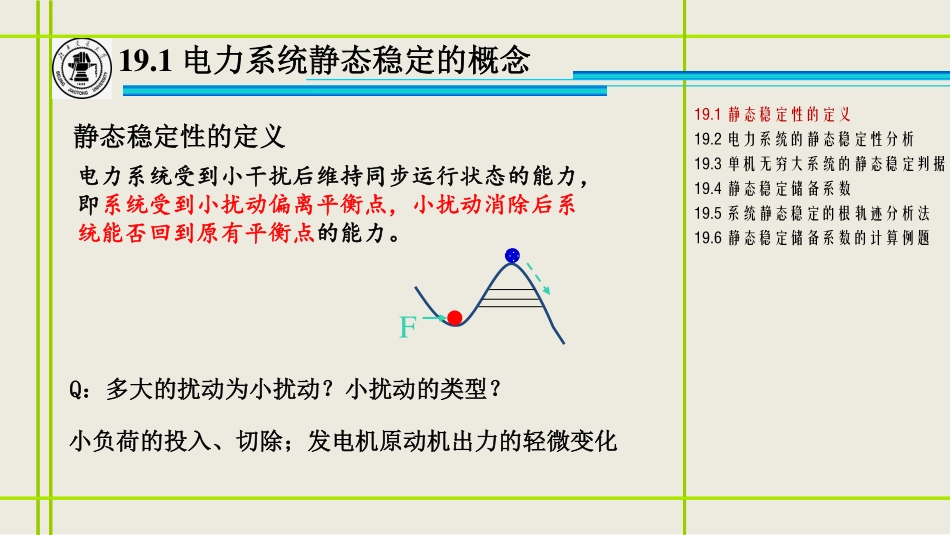 19.1 电力系统静态稳定的概念

静态稳定性的定义

电力系统受到小干扰后维持同步运行状态的能力，即系统受到小扰动偏离平衡点，小扰动消除后系统能否回到原有平衡点的能力。

F

Q：多大的扰动为小扰动？小扰动的类型？

小负荷的投入、切除；发电机原动机出力的轻微变化

19.1 静态稳定性的定义
19.2 电力系统的静态稳定性分析
19.3 单机无穷大系统的静态稳定判据
19.4 静态稳定储备系数
19.5 系统静态稳定的根轨迹分析法
19.6 静态稳定储备系数的计算例题